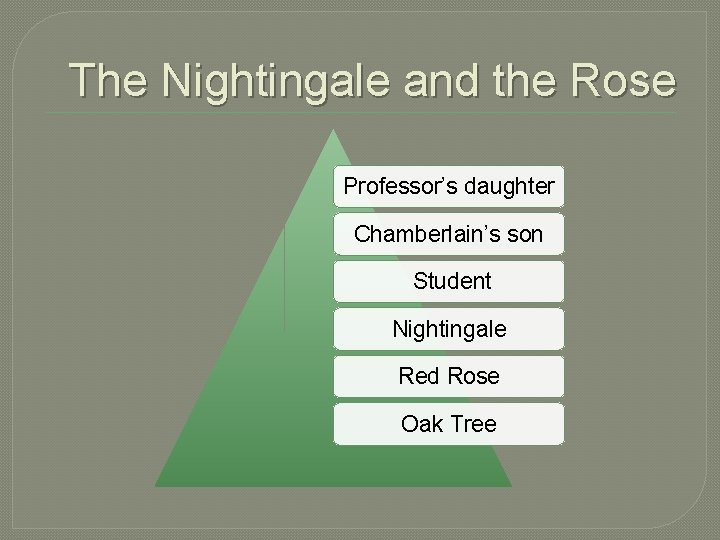 The Nightingale and the Rose

Professor's daughter

Chamberlain's son

Student

Nightingale

Red Rose

Oak Tree